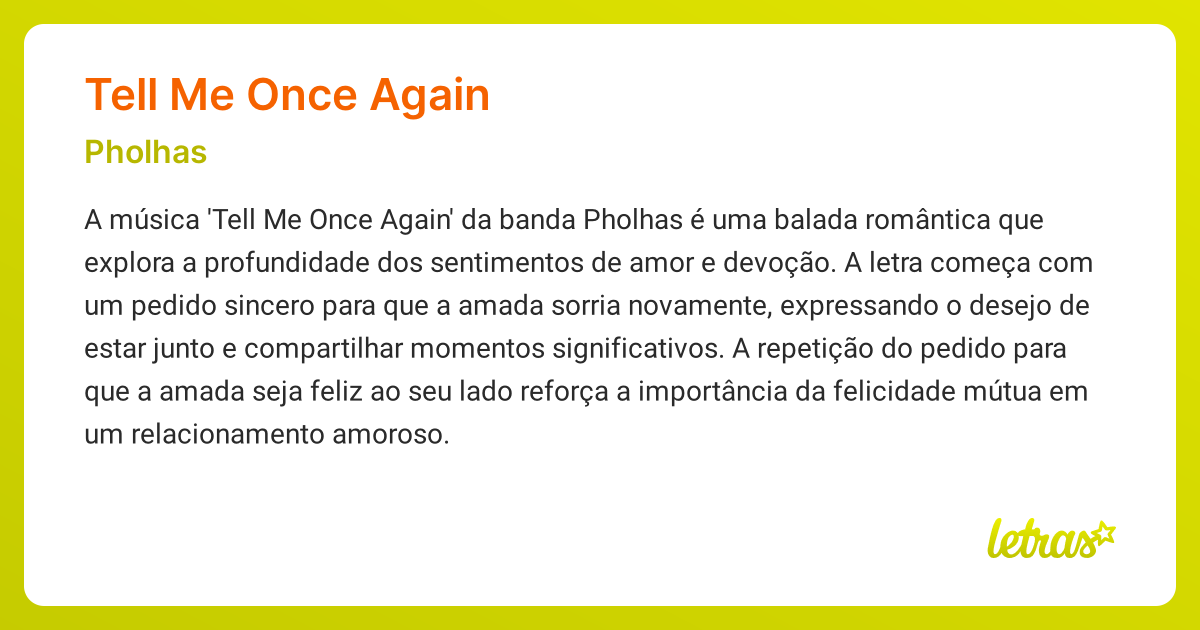 Tell Me Once Again

Pholhas

A música 'Tell Me Once Again' da banda Pholhas é uma balada romântica que explora a profundidade dos sentimentos de amor e devoção. A letra começa com um pedido sincero para que a amada sorria novamente, expressando o desejo de estar junto e compartilhar momentos significativos. A repetição do pedido para que a amada seja feliz ao seu lado reforça a importância da felicidade mútua em um relacionamento amoroso.

letras